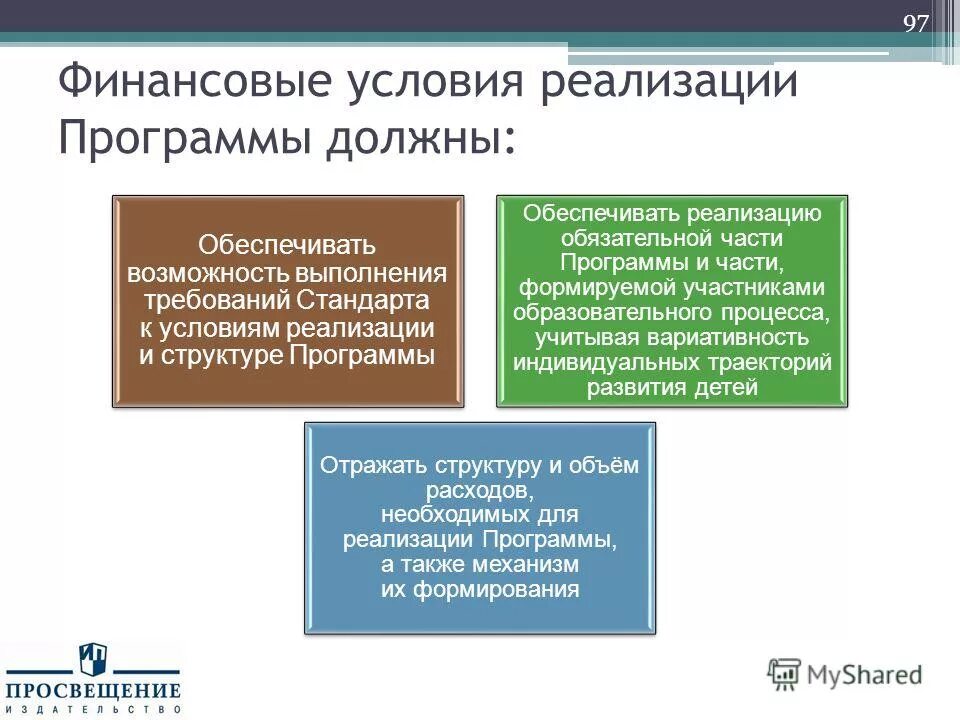 97

Финансовые условия реализации Программы должны:

Обеспечивать возможность выполнения требований Стандарта к условиям реализации и структуре Программы

Обеспечивать реализацию обязательной части Программы и части, формируемой участниками образовательного процесса, учитывая вариативность индивидуальных траекторий развития детей

Отражать структуру и объём расходов, необходимых для реализации Программы, а также механизм их формирования

ПРОСВЕЩЕНИЕ
ИЗДАТЕЛЬСТВО

MyShared